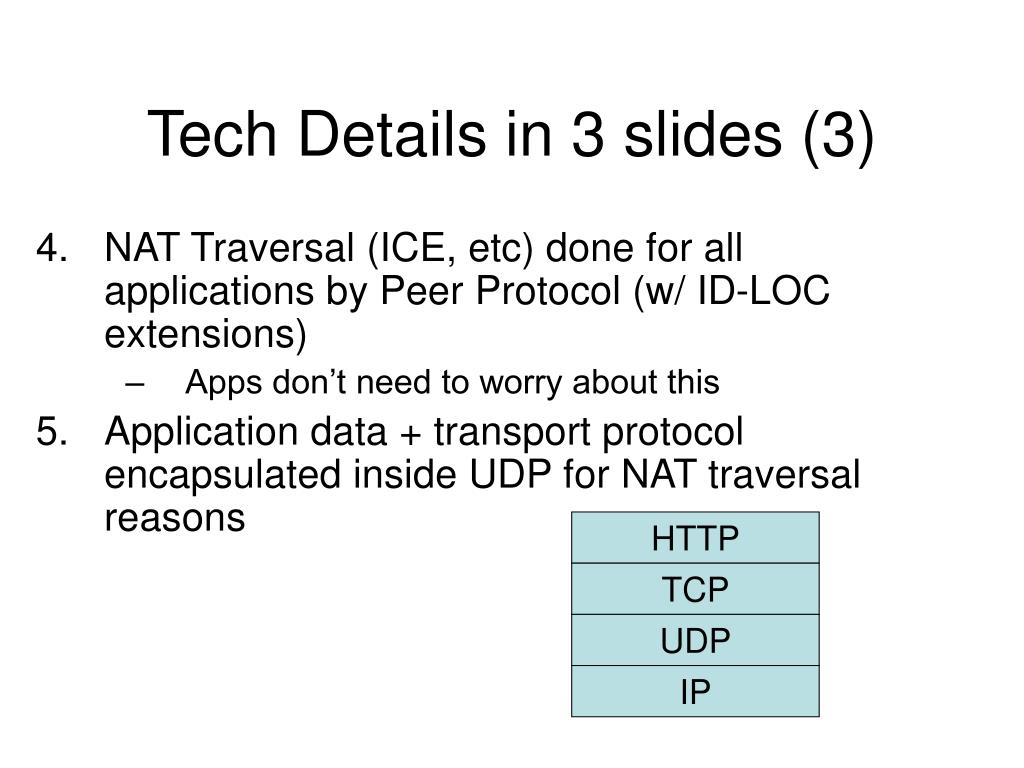 Tech Details in 3 slides (3)

4. NAT Traversal (ICE, etc) done for all applications by Peer Protocol (w/ ID-LOC extensions)
– Apps don’t need to worry about this
5. Application data + transport protocol encapsulated inside UDP for NAT traversal reasons

| HTTP |
|---|
| TCP |
| UDP |
| IP |